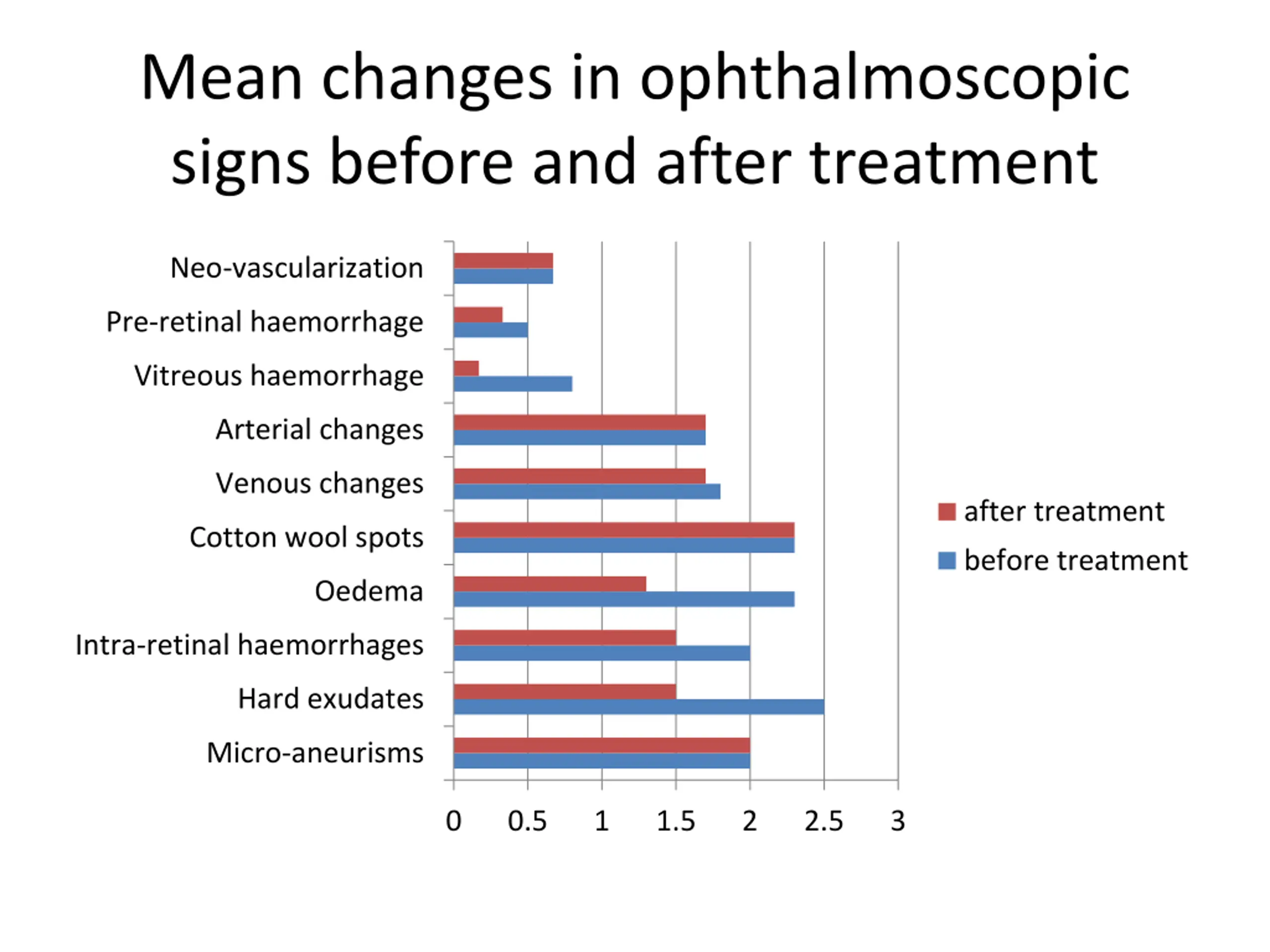 Mean changes in ophthalmoscopic signs before and after treatment

Neo-vascularization
Pre-retinal haemorrhage
Vitreous haemorrhage
Arterial changes
Venous changes
Cotton wool spots
Oedema
Intra-retinal haemorrhages
Hard exudates
Micro-aneurisms

0
0.5
1
1.5
2
2.5
3

after treatment
before treatment